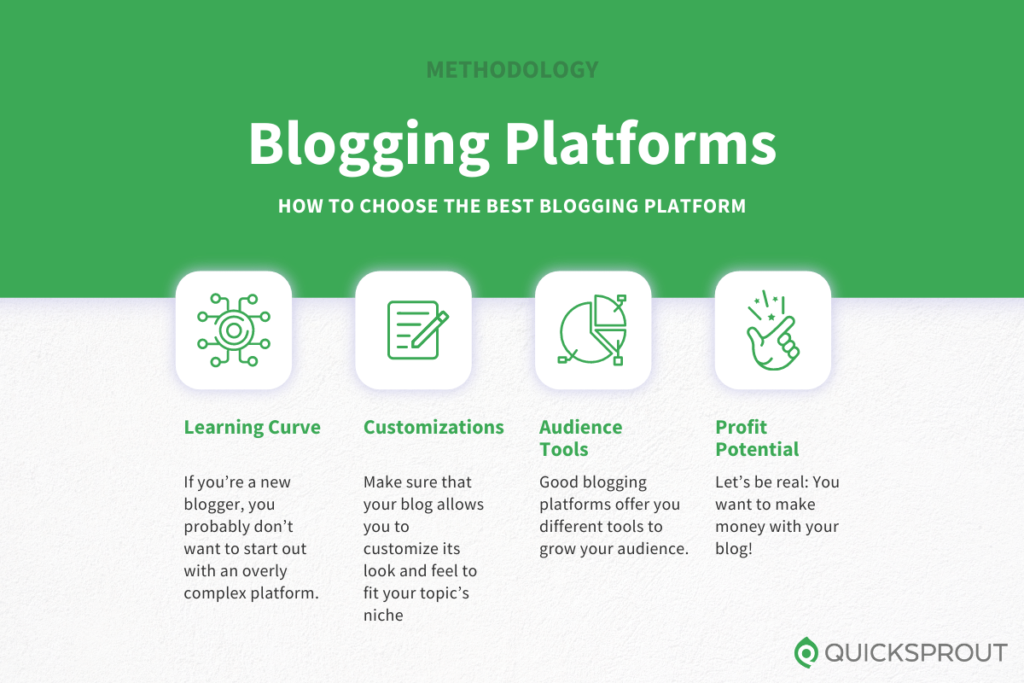 METHODOLOGY

Blogging Platforms

HOW TO CHOOSE THE BEST BLOGGING PLATFORM

Learning Curve

If you're a new blogger, you probably don't want to start out with an overly complex platform.

Customizations

Make sure that your blog allows you to customize its look and feel to fit your topic's niche

Audience Tools

Good blogging platforms offer you different tools to grow your audience.

Profit Potential

Let's be real: You want to make money with your blog!

QUICKSPROUT